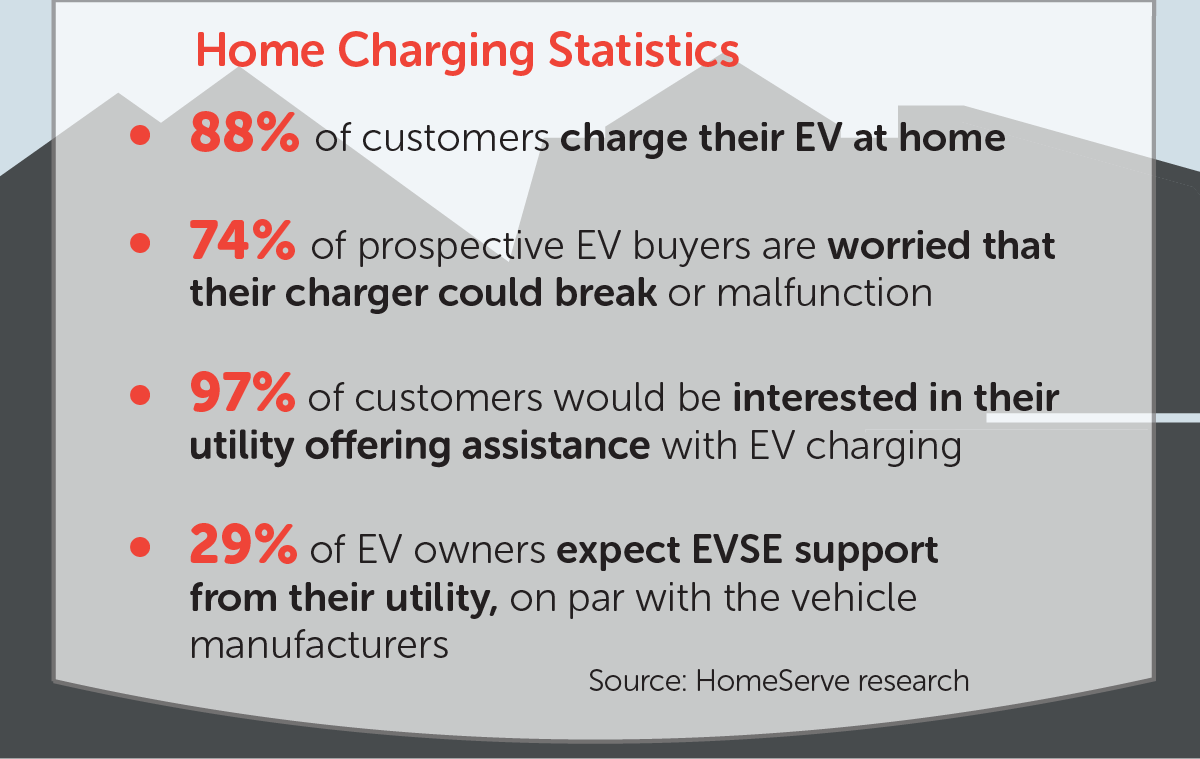 Home Charging Statistics

• 88% of customers charge their EV at home

• 74% of prospective EV buyers are worried that their charger could break or malfunction

• 97% of customers would be interested in their utility offering assistance with EV charging

• 29% of EV owners expect EVSE support from their utility, on par with the vehicle manufacturers

Source: HomeServe research